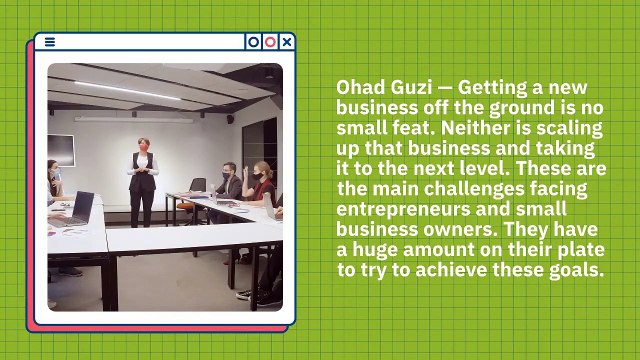 Ohad Guzi — Getting a new business off the ground is no small feat. Neither is scaling up that business and taking it to the next level. These are the main challenges facing entrepreneurs and small business owners. They have a huge amount on their plate to try to achieve these goals.